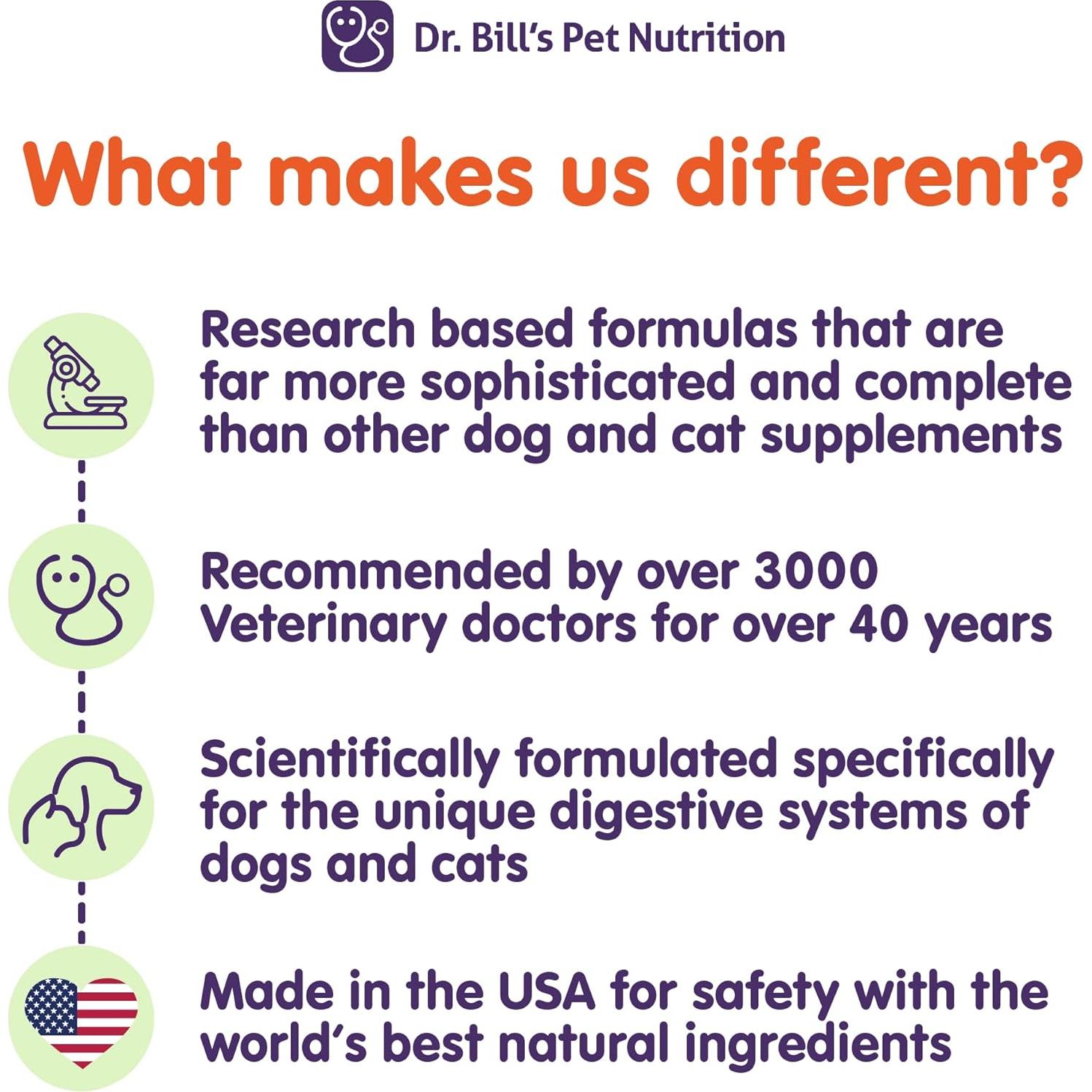 Dr. Bill's Pet Nutrition

What makes us different?

Research based formulas that are far more sophisticated and complete than other dog and cat supplements

Recommended by over 3000 Veterinary doctors for over 40 years

Scientifically formulated specifically for the unique digestive systems of dogs and cats

Made in the USA for safety with the world's best natural ingredients